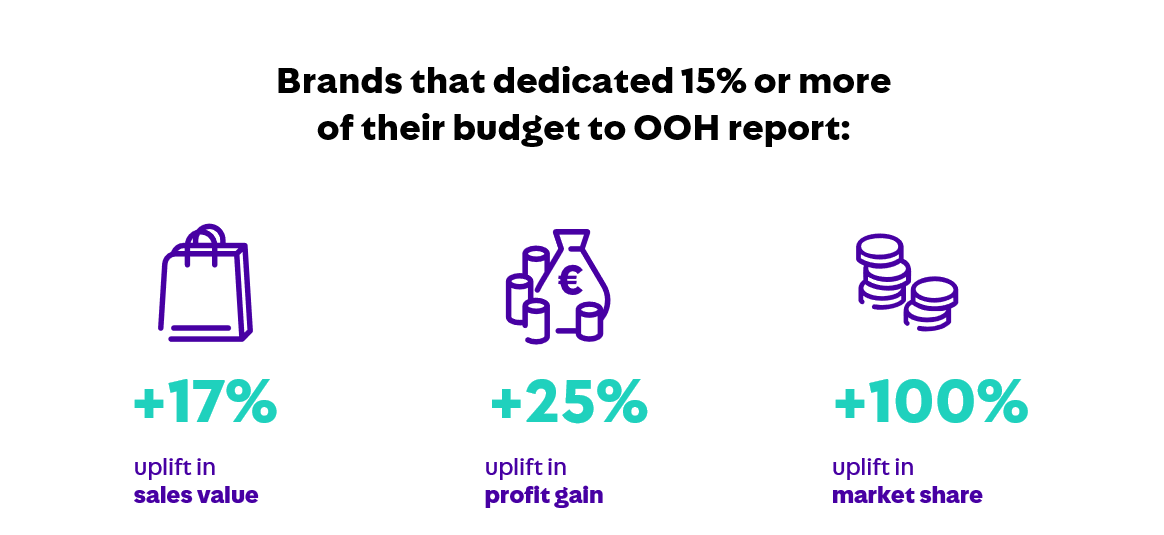 Brands that dedicated 15% or more of their budget to OOH report:

€

+17%

uplift in
sales value

+25%

uplift in
profit gain

+100%

uplift in
market share